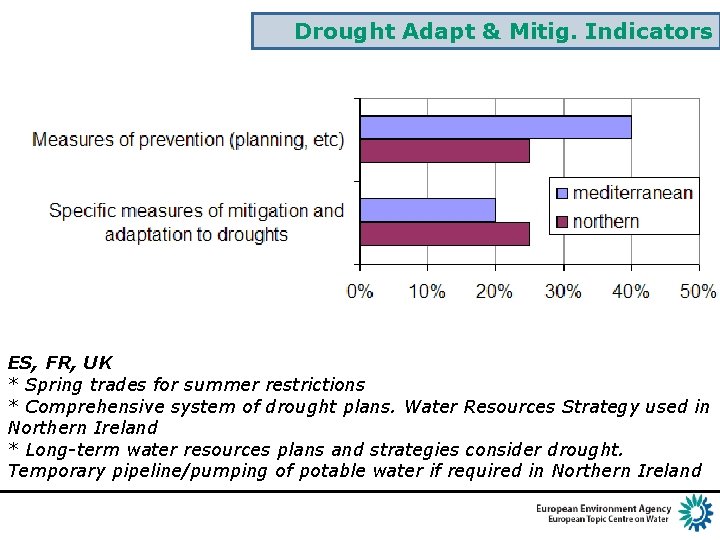 Drought Adapt & Mitig. Indicators

Measures of prevention (planning, etc)

Specific measures of mitigation and adaptation to droughts

mediterranean
northern

0% 10% 20% 30% 40% 50%

ES, FR, UK
* Spring trades for summer restrictions
* Comprehensive system of drought plans. Water Resources Strategy used in Northern Ireland
* Long-term water resources plans and strategies consider drought. Temporary pipeline/pumping of potable water if required in Northern Ireland

European Environment Agency
European Topic Centre on Water